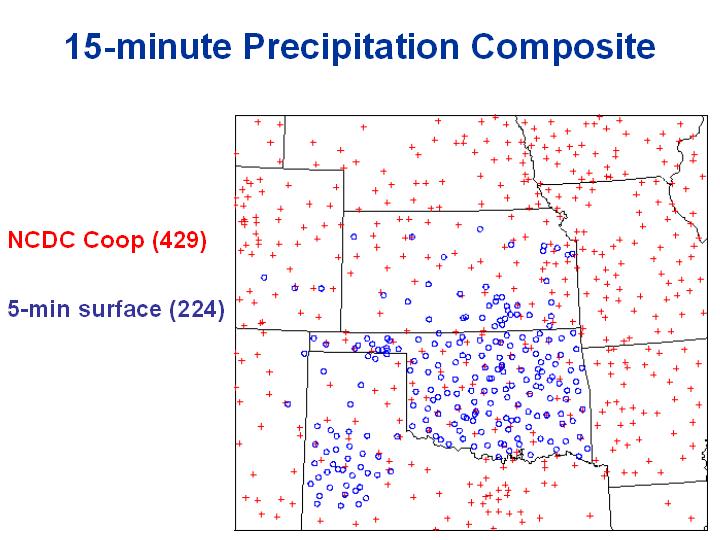 15-minute Precipitation Composite

NCDC Coop (429)

5-min surface (224)